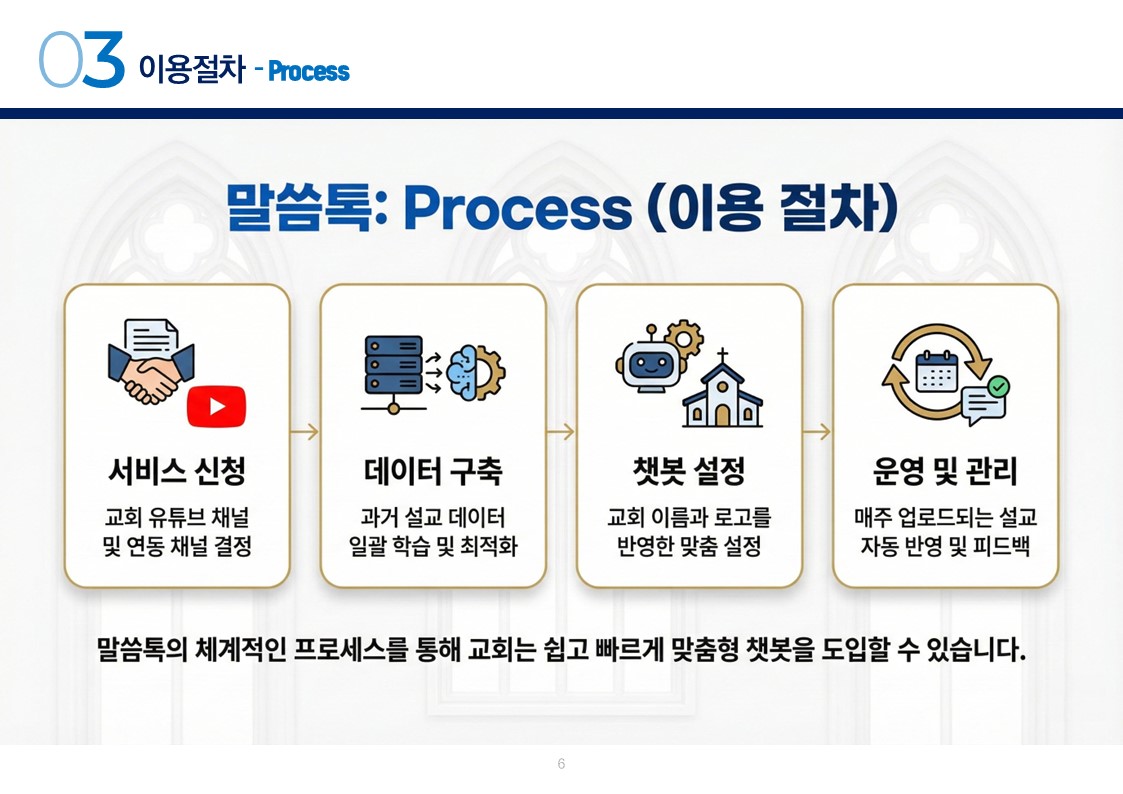 03 이용절차 - Process

말씀톡: Process (이용 절차)

서비스 신청

교회 유튜브 채널 및 연동 채널 결정

데이터 구축

과거 설교 데이터 일괄 학습 및 최적화

챗봇 설정

교회 이름과 로고를 반영한 맞춤 설정

운영 및 관리

매주 업로드되는 설교 자동 반영 및 피드백

말씀톡의 체계적인 프로세스를 통해 교회는 쉽고 빠르게 맞춤형 챗봇을 도입할 수 있습니다.

6